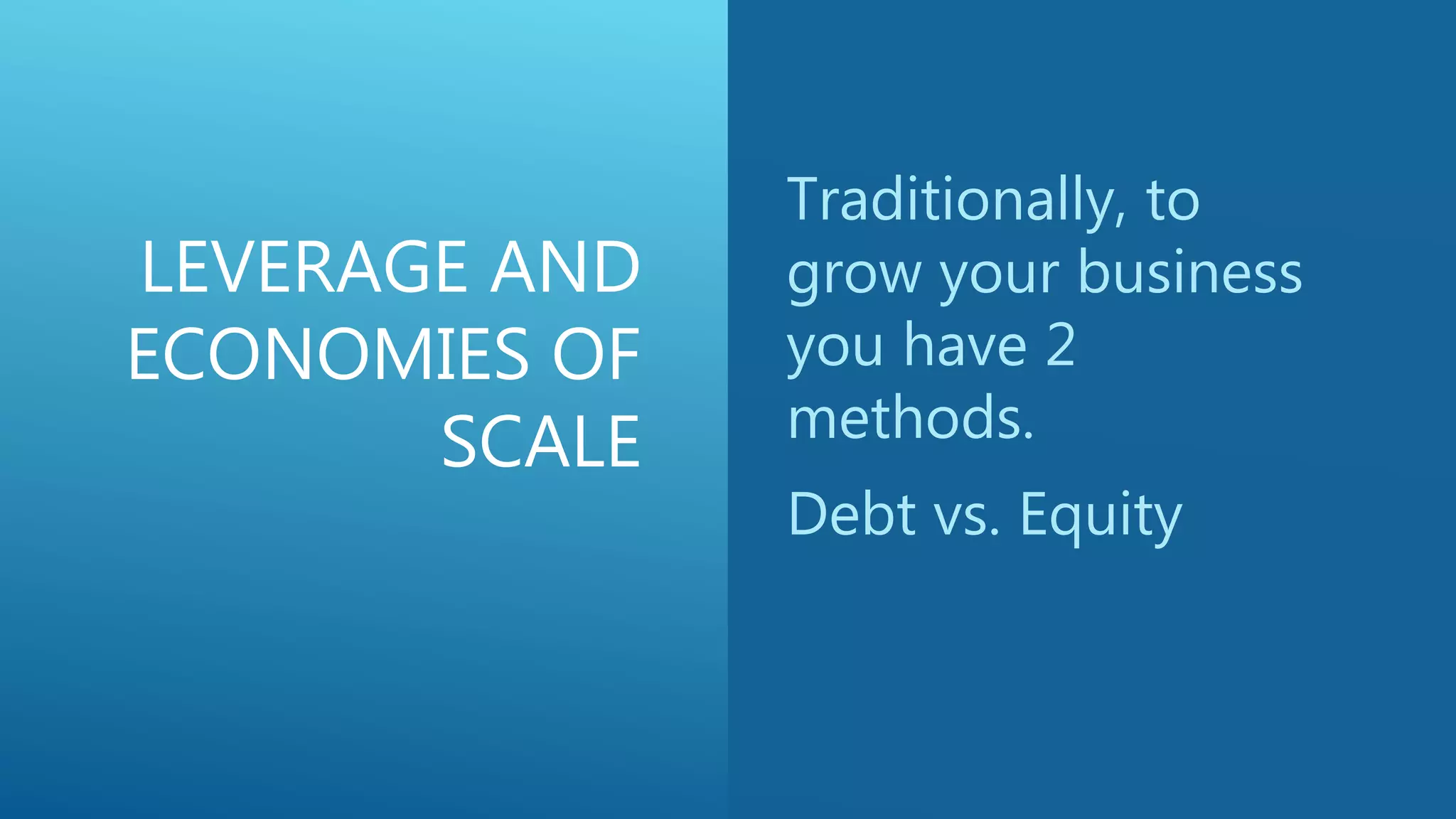 LEVERAGE AND ECONOMIES OF SCALE

Traditionally, to grow your business you have 2 methods.

Debt vs. Equity